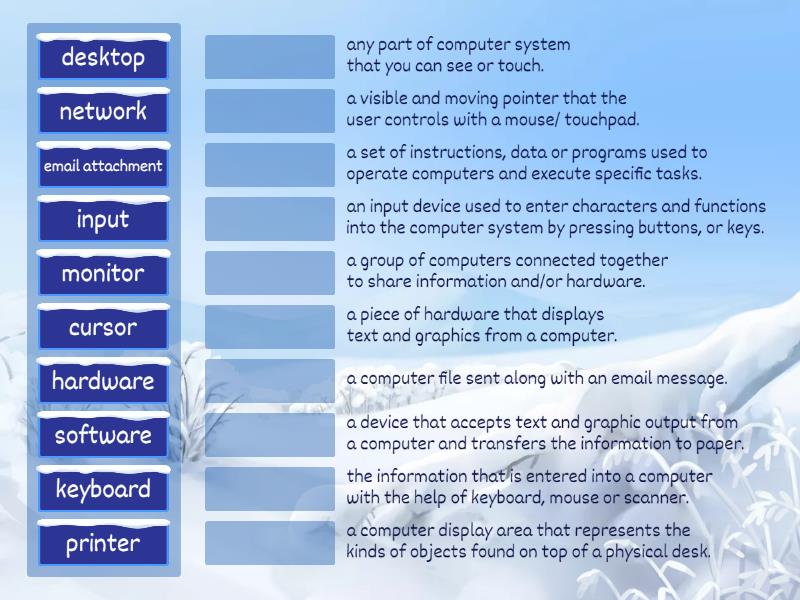 desktop

network

email attachment

input

monitor

cursor

hardware

software

keyboard

printer

any part of computer system that you can see or touch.

a visible and moving pointer that the user controls with a mouse/ touchpad.

a set of instructions, data or programs used to operate computers and execute specific tasks.

an input device used to enter characters and functions into the computer system by pressing buttons, or keys.

a group of computers connected together to share information and/or hardware.

a piece of hardware that displays text and graphics from a computer.

a computer file sent along with an email message.

a device that accepts text and graphic output from a computer and transfers the information to paper.

the information that is entered into a computer with the help of keyboard, mouse or scanner.

a computer display area that represents the kinds of objects found on top of a physical desk.